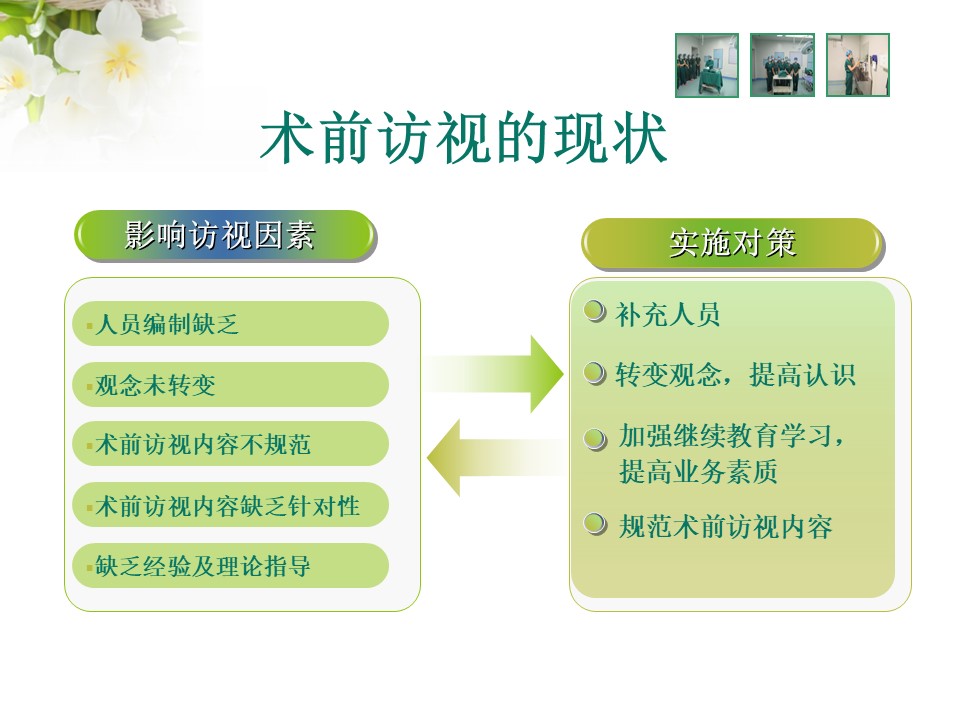 术前访视的现状

影响访视因素

人员编制缺乏

观念未转变

术前访视内容不规范

术前访视内容缺乏针对性

缺乏经验及理论指导

实施对策

补充人员

转变观念，提高认识

加强继续教育学习，提高业务素质

规范术前访视内容